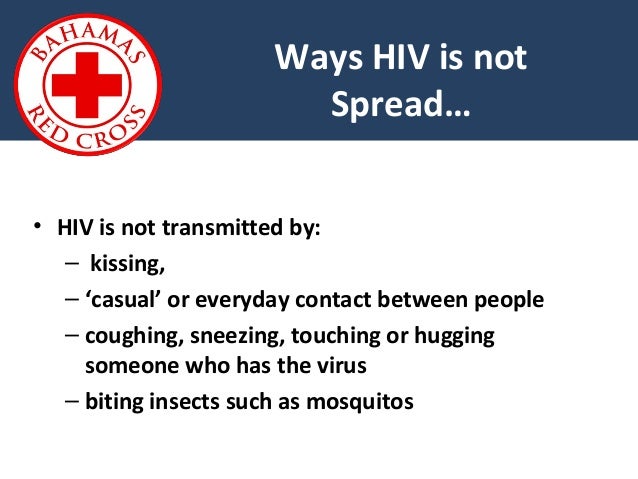 BAHAMAS RED CROSS

Ways HIV is not Spread…

• HIV is not transmitted by:
– kissing,
– ‘casual’ or everyday contact between people
– coughing, sneezing, touching or hugging someone who has the virus
– biting insects such as mosquitos